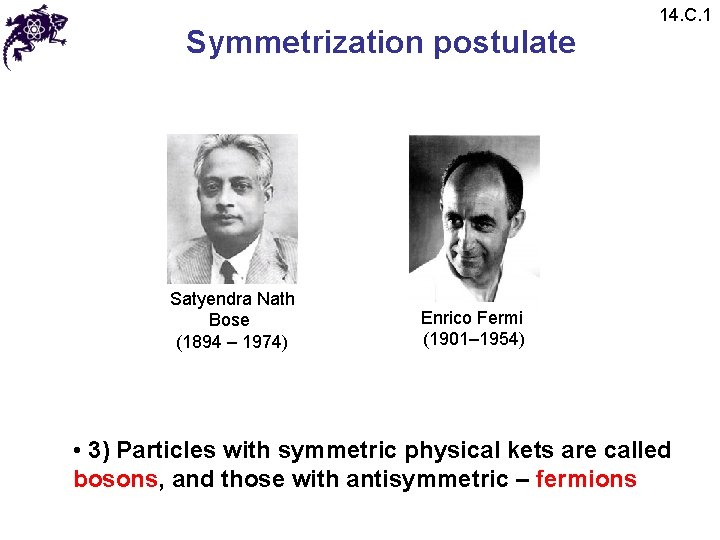 14.C.1

Symmetrization postulate

Satyendra Nath Bose (1894 – 1974)

Enrico Fermi (1901–1954)

• 3) Particles with symmetric physical kets are called bosons, and those with antisymmetric – fermions